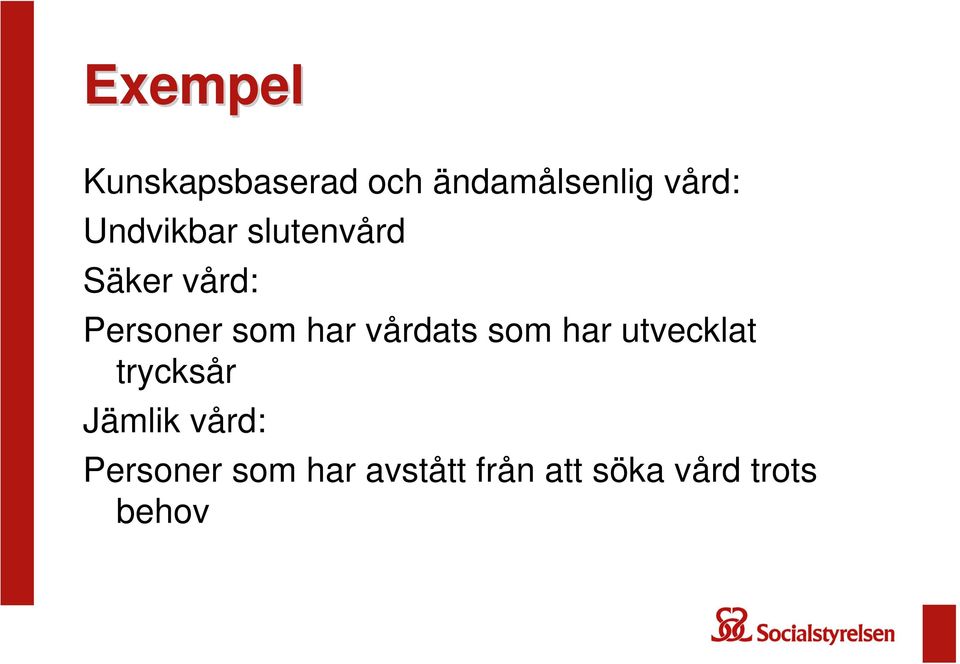 Exempel

Kunskapsbaserad och ändamålsenlig vård:

Undvikbar slutenvård

Säker vård:

Personer som har vårdats som har utvecklat trycksår

Jämlik vård:

Personer som har avstått från att söka vård trots behov

Socialstyrelsen